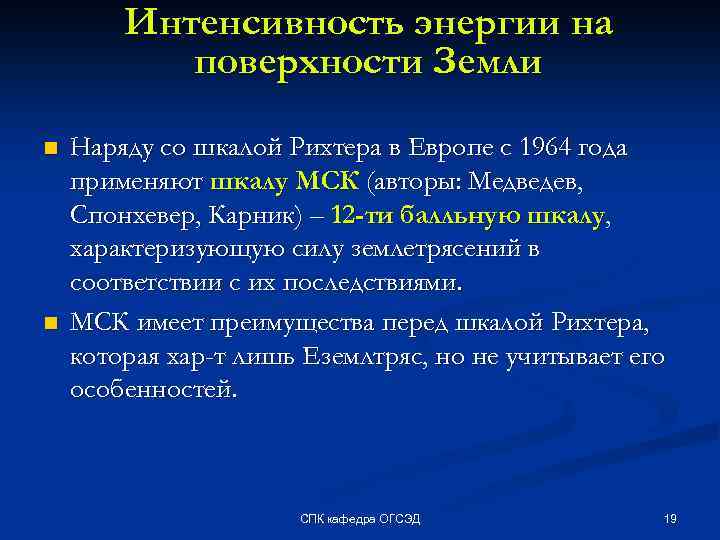 Интенсивность энергии на поверхности Земли

Наряду со шкалой Рихтера в Европе с 1964 года применяют шкалу МСК (авторы: Медведев, Спонхевер, Карник) – 12-ти балльную шкалу, характеризующую силу землетрясений в соответствии с их последствиями.

МСК имеет преимущества перед шкалой Рихтера, которая хар-т лишь Еземлтряс, но не учитывает его особенностей.

СПК кафедра ОГСЭД

19